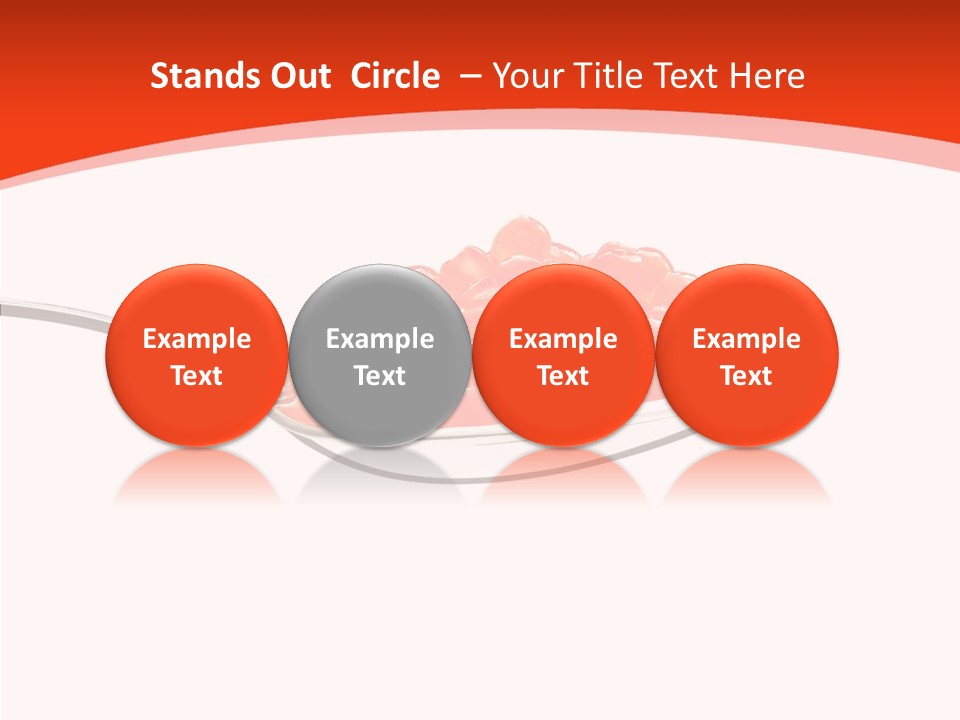 Stands Out Circle – Your Title Text Here

Example Text

Example Text

Example Text

Example Text